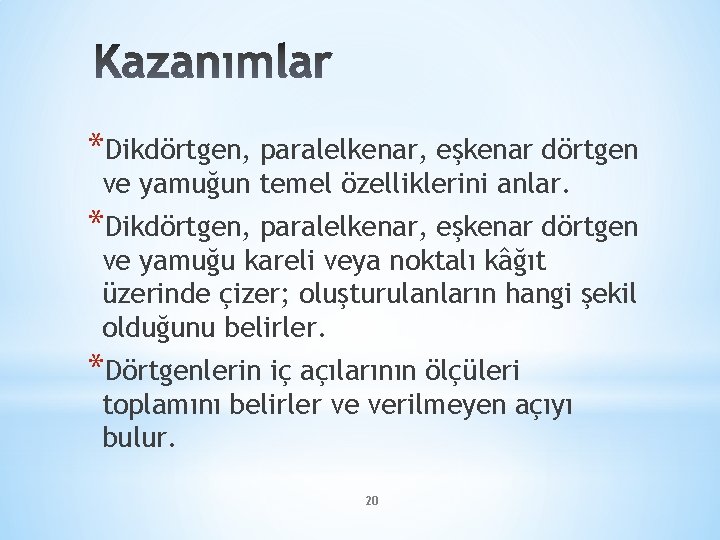 Kazanımlar

*Dikdörtgen, paralelkenar, eşkenar dörtgen ve yamuğun temel özelliklerini anlar.

*Dikdörtgen, paralelkenar, eşkenar dörtgen ve yamuğu kareli veya noktalı kâğıt üzerinde çizer; oluşturulanların hangi şekil olduğunu belirler.

*Dörtgenlerin iç açılarının ölçüleri toplamını belirler ve verilmeyen açıyı bulur.

20